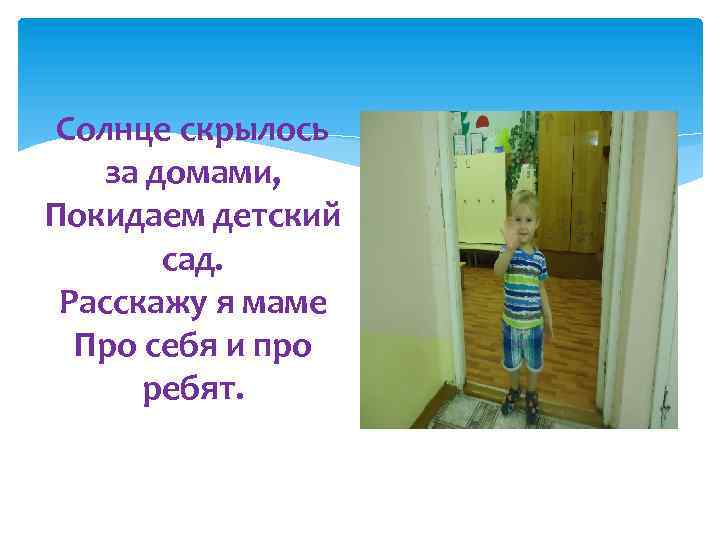 Солнце скрылось за домами,
Покидаем детский сад.
Расскажу я маме
Про себя и про ребят.